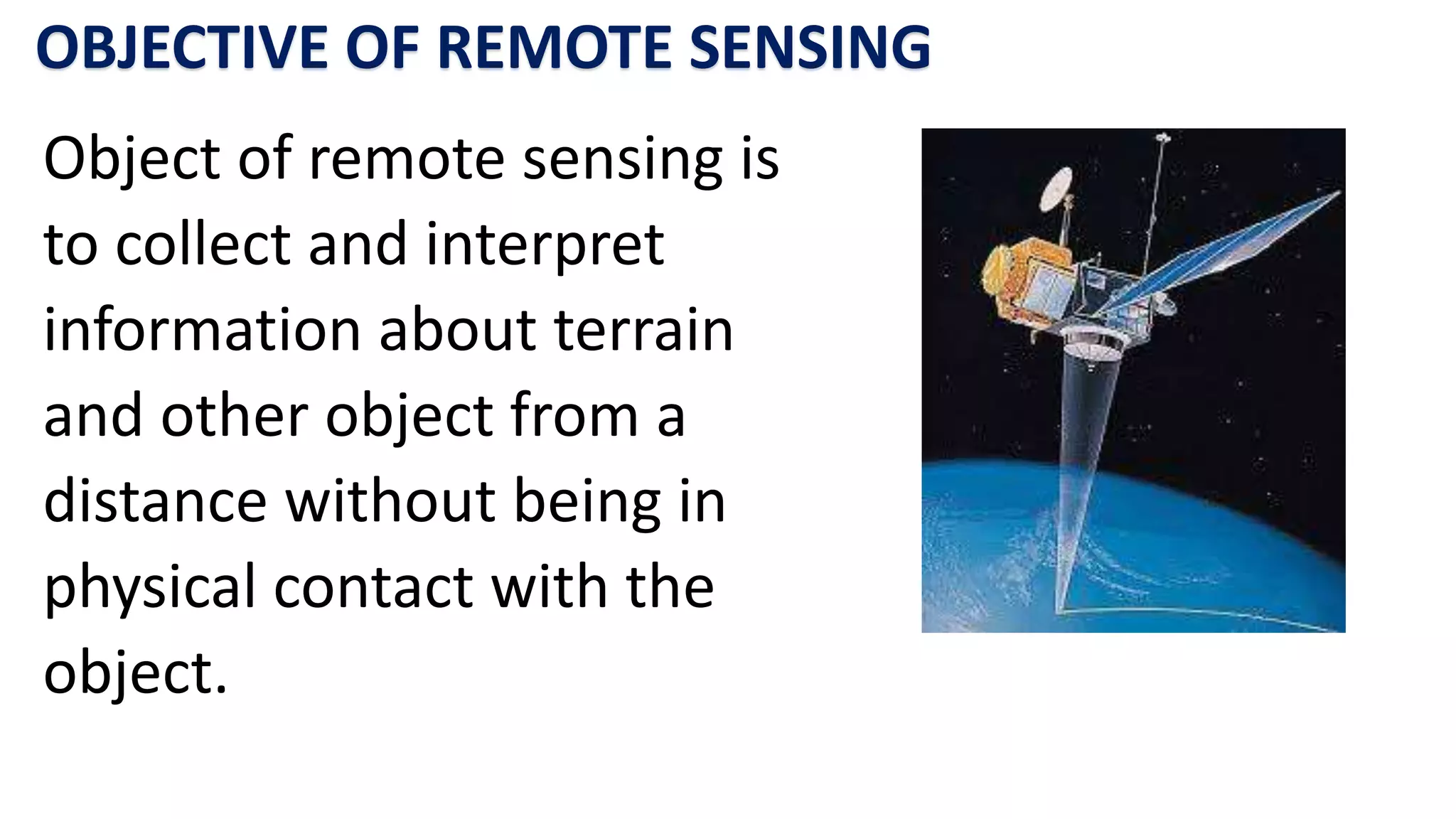 OBJECTIVE OF REMOTE SENSING

Object of remote sensing is to collect and interpret information about terrain and other object from a distance without being in physical contact with the object.